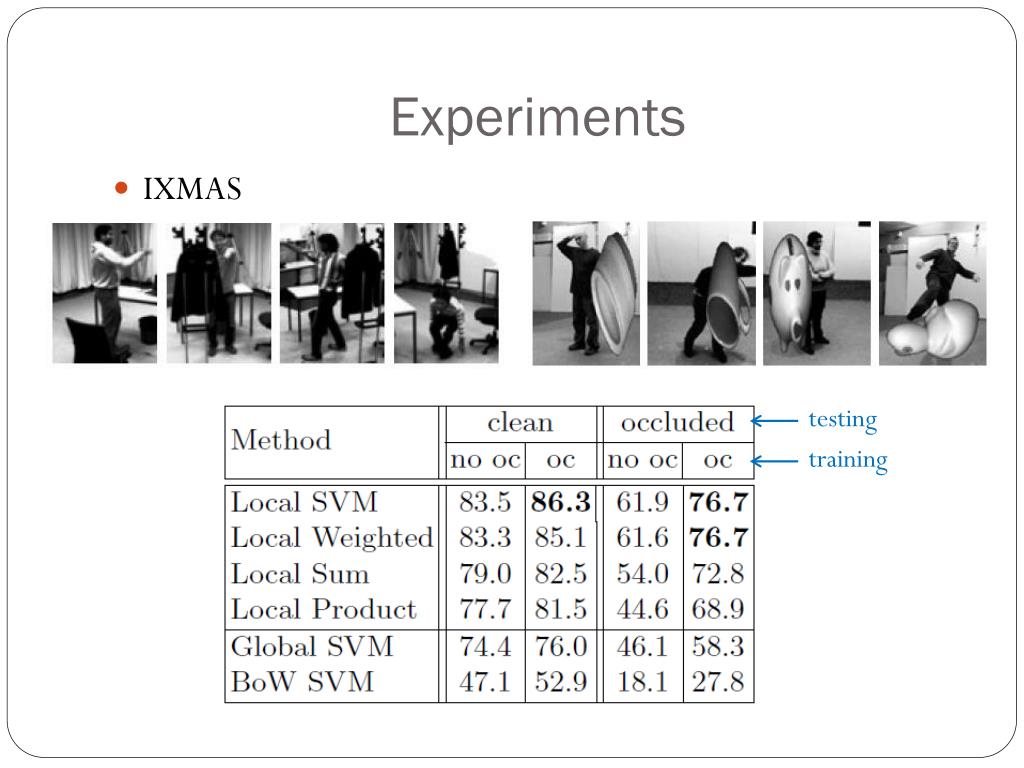 Experiments

IXMAS

| Method | clean | | occluded | |
|---|---|---|---|---|
| | no oc | oc | no oc | oc |
| Local SVM | 83.5 | **86.3** | 61.9 | **76.7** |
| Local Weighted | 83.3 | 85.1 | 61.6 | **76.7** |
| Local Sum | 79.0 | 82.5 | 54.0 | 72.8 |
| Local Product | 77.7 | 81.5 | 44.6 | 68.9 |
| Global SVM | 74.4 | 76.0 | 46.1 | 58.3 |
| BoW SVM | 47.1 | 52.9 | 18.1 | 27.8 |

testing
training